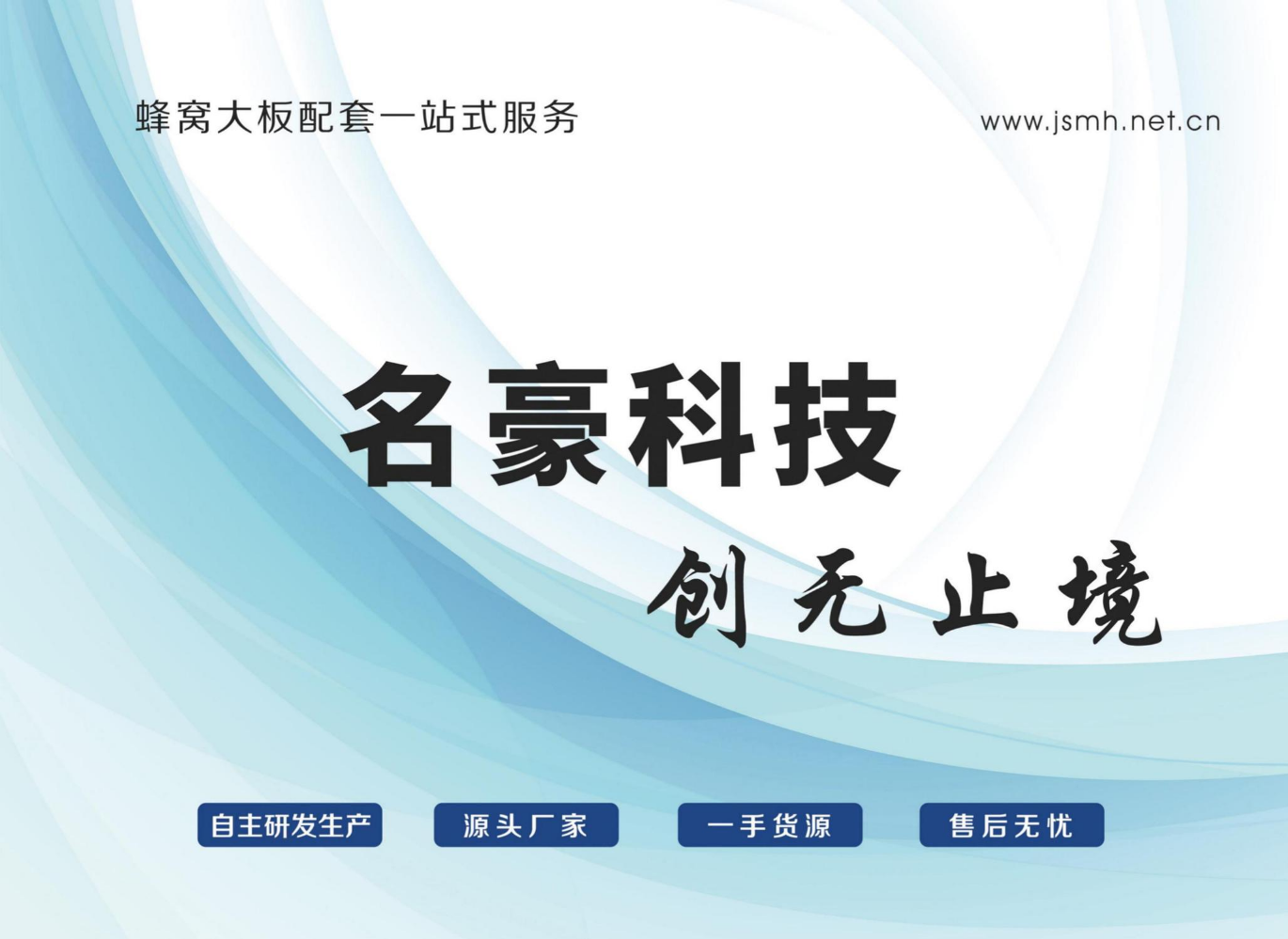 蜂窝大板配套一站式服务

www.jsmh.net.cn

名豪科技

创无止境

自主研发生产

源头厂家

一手货源

售后无忧